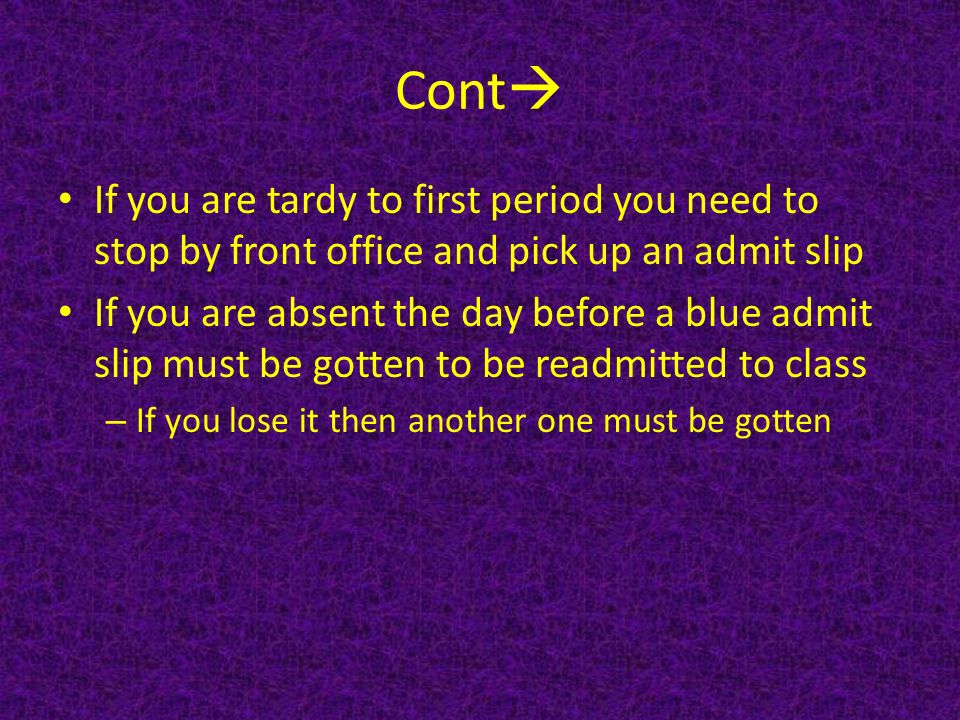 Cont→

• If you are tardy to first period you need to stop by front office and pick up an admit slip
• If you are absent the day before a blue admit slip must be gotten to be readmitted to class
– If you lose it then another one must be gotten